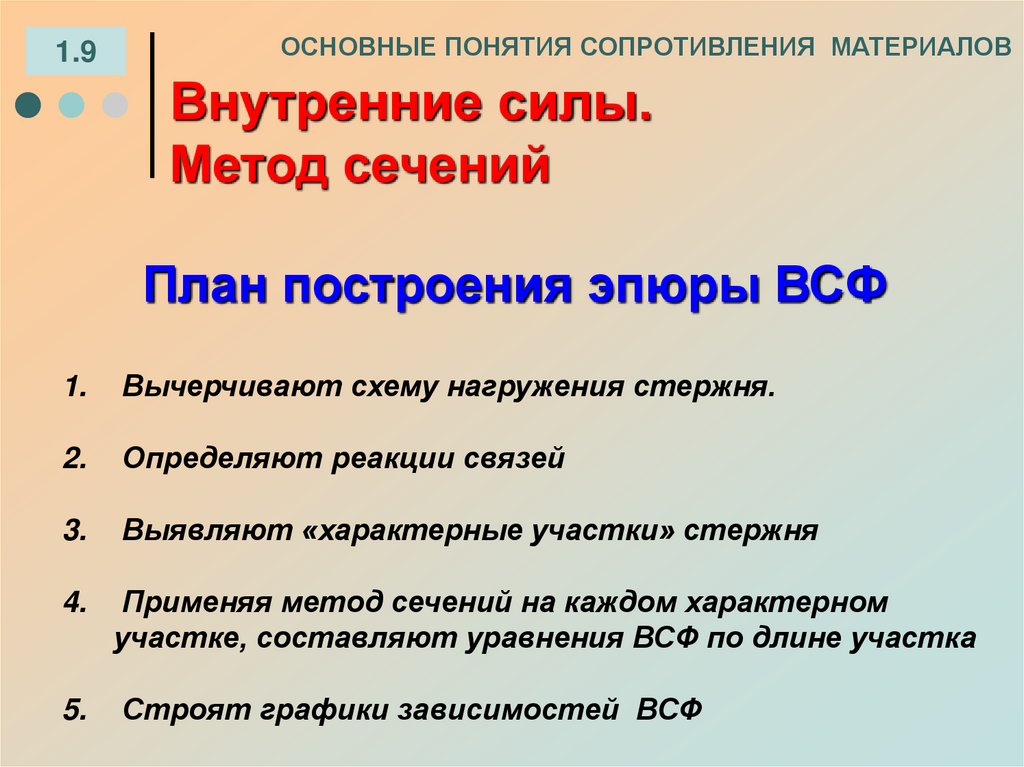 1.9

ОСНОВНЫЕ ПОНЯТИЯ СОПРОТИВЛЕНИЯ МАТЕРИАЛОВ

Внутренние силы.
Метод сечений

План построения эпюры ВСФ

1. Вычерчивают схему нагружения стержня.

2. Определяют реакции связей

3. Выявляют «характерные участки» стержня

4. Применяя метод сечений на каждом характерном участке, составляют уравнения ВСФ по длине участка

5. Строят графики зависимостей ВСФ